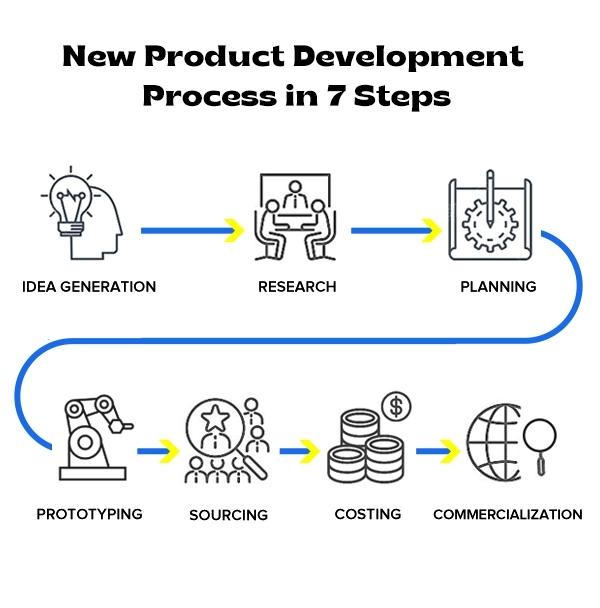 New Product Development Process in 7 Steps

IDEA GENERATION

RESEARCH

PLANNING

PROTOTYPING

SOURCING

$

COSTING

COMMERCIALIZATION